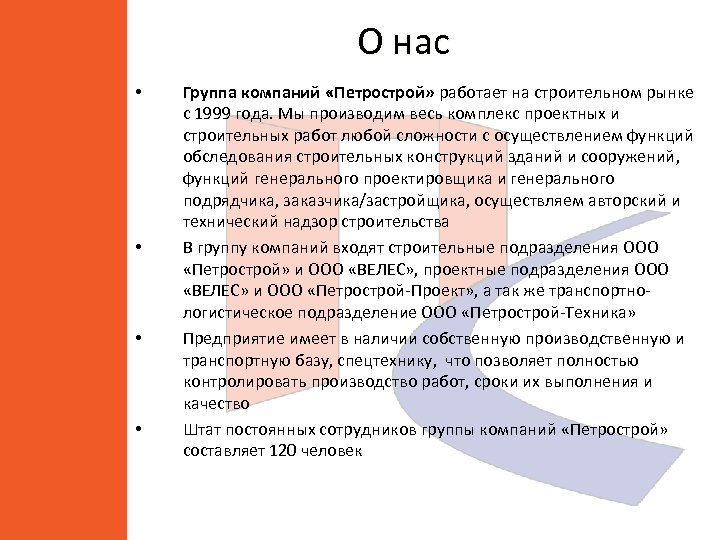 О нас

• Группа компаний «Петрострой» работает на строительном рынке с 1999 года. Мы производим весь комплекс проектных и строительных работ любой сложности с осуществлением функций обследования строительных конструкций зданий и сооружений, функций генерального проектировщика и генерального подрядчика, заказчика/застройщика, осуществляем авторский и технический надзор строительства

• В группу компаний входят строительные подразделения ООО «Петрострой» и ООО «ВЕЛЕС», проектные подразделения ООО «ВЕЛЕС» и ООО «Петрострой-Проект», а так же транспортно-логистическое подразделение ООО «Петрострой-Техника»

• Предприятие имеет в наличии собственную производственную и транспортную базу, спецтехнику, что позволяет полностью контролировать производство работ, сроки их выполнения и качество

• Штат постоянных сотрудников группы компаний «Петрострой» составляет 120 человек